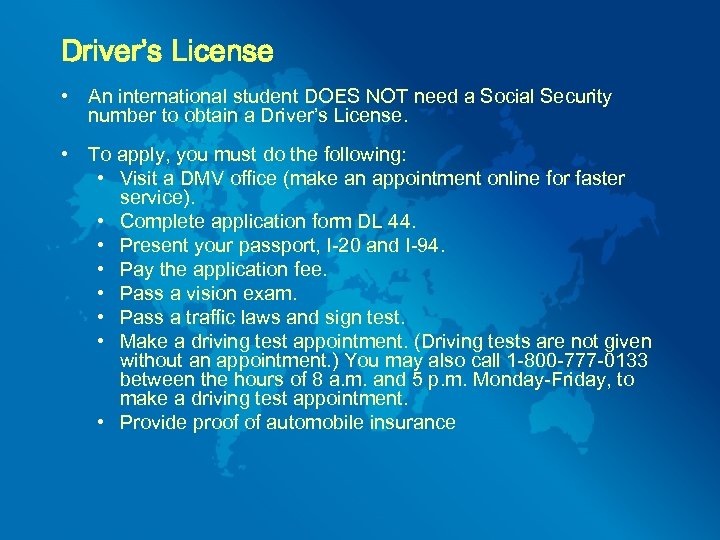 Driver's License

• An international student DOES NOT need a Social Security number to obtain a Driver's License.

• To apply, you must do the following:
  • Visit a DMV office (make an appointment online for faster service).
  • Complete application form DL 44.
  • Present your passport, I-20 and I-94.
  • Pay the application fee.
  • Pass a vision exam.
  • Pass a traffic laws and sign test.
  • Make a driving test appointment. (Driving tests are not given without an appointment.) You may also call 1-800-777-0133 between the hours of 8 a.m. and 5 p.m. Monday-Friday, to make a driving test appointment.
  • Provide proof of automobile insurance